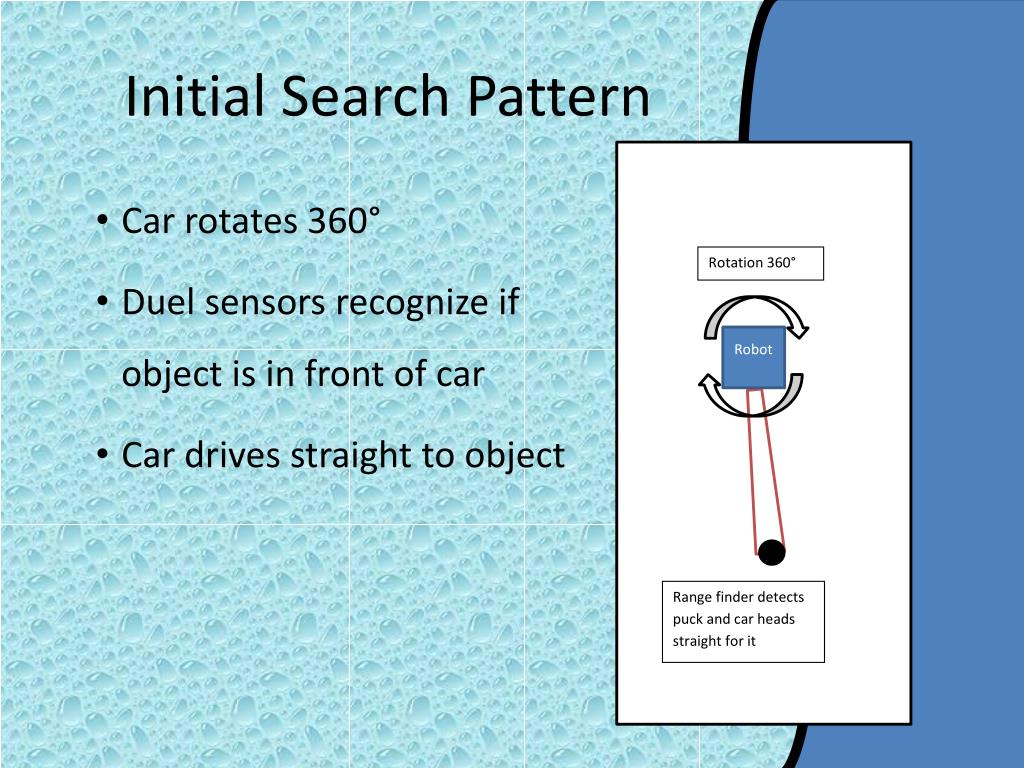 Initial Search Pattern

• Car rotates 360°

• Duel sensors recognize if object is in front of car

• Car drives straight to object

Rotation 360°

Robot

Range finder detects puck and car heads straight for it